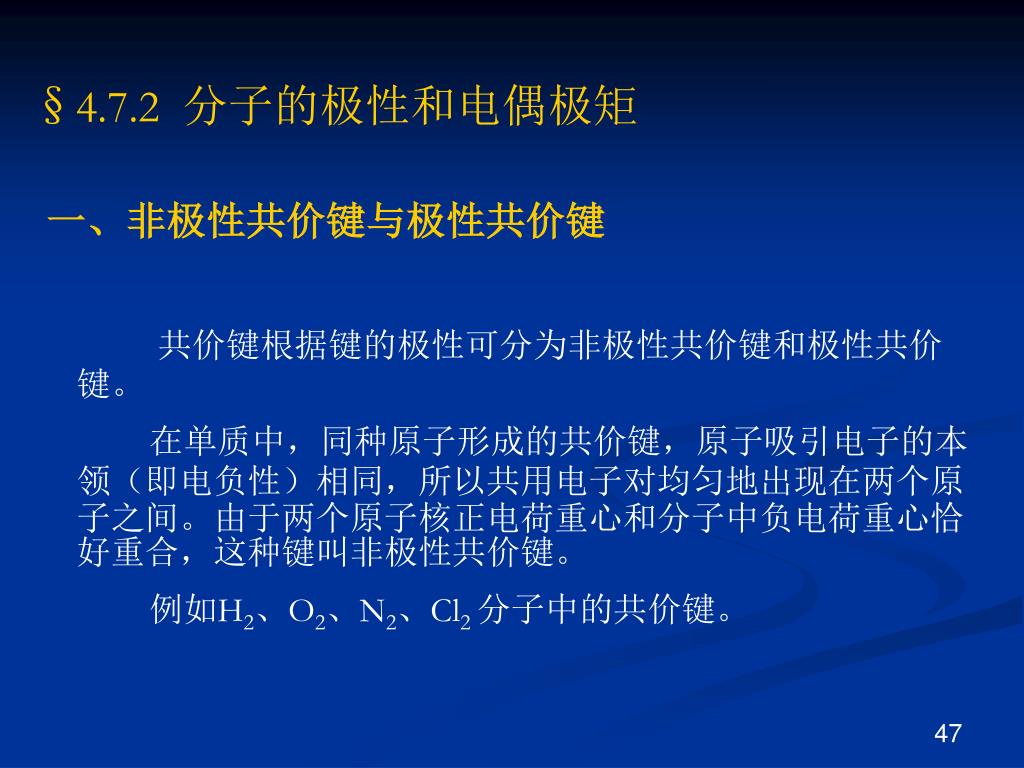 § 4.7.2 分子的极性和电偶极矩

一、非极性共价键与极性共价键

共价键根据键的极性可分为非极性共价键和极性共价键。

在单质中，同种原子形成的共价键，原子吸引电子的本领（即电负性）相同，所以共用电子对均匀地出现在两个原子之间。由于两个原子核正电荷重心和分子中负电荷重心恰好重合，这种键叫非极性共价键。

例如$H_2$、$O_2$、$N_2$、$Cl_2$ 分子中的共价键。

47